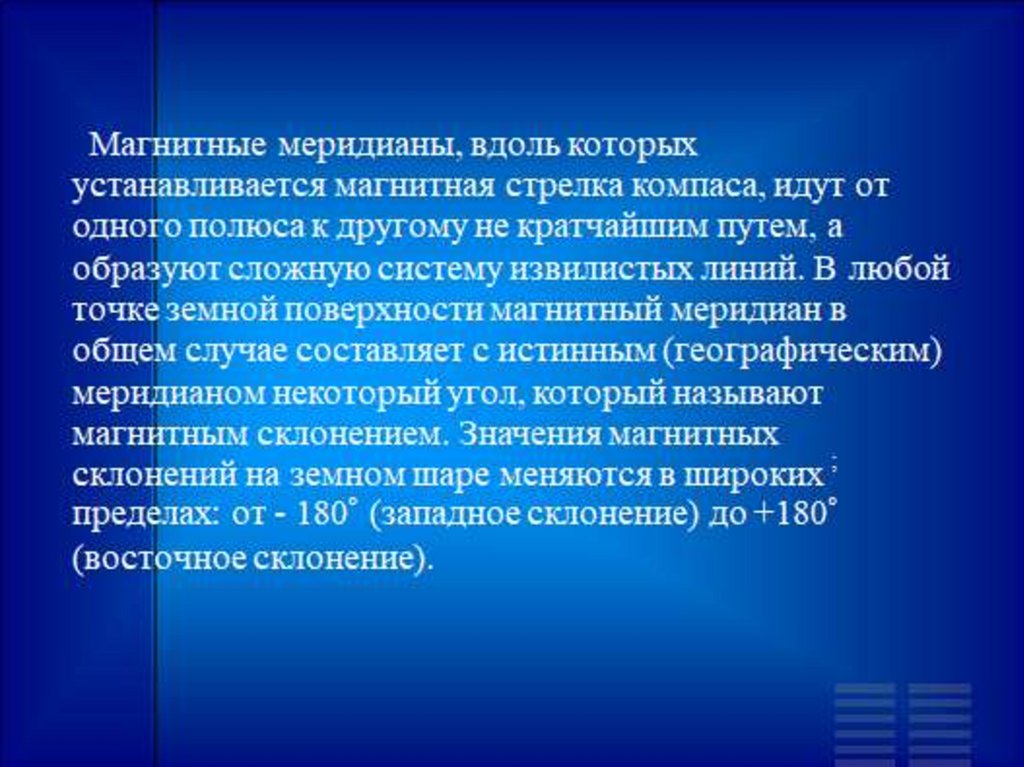 Магнитные меридианы, вдоль которых устанавливается магнитная стрелка компаса, идут от одного полюса к другому не кратчайшим путем, а образуют сложную систему извилистых линий. В любой точке земной поверхности магнитный меридиан в общем случае составляет с истинным (географическим) меридианом некоторый угол, который называют магнитным склонением. Значения магнитных склонений на земном шаре меняются в широких пределах: от - 180° (западное склонение) до +180° (восточное склонение).